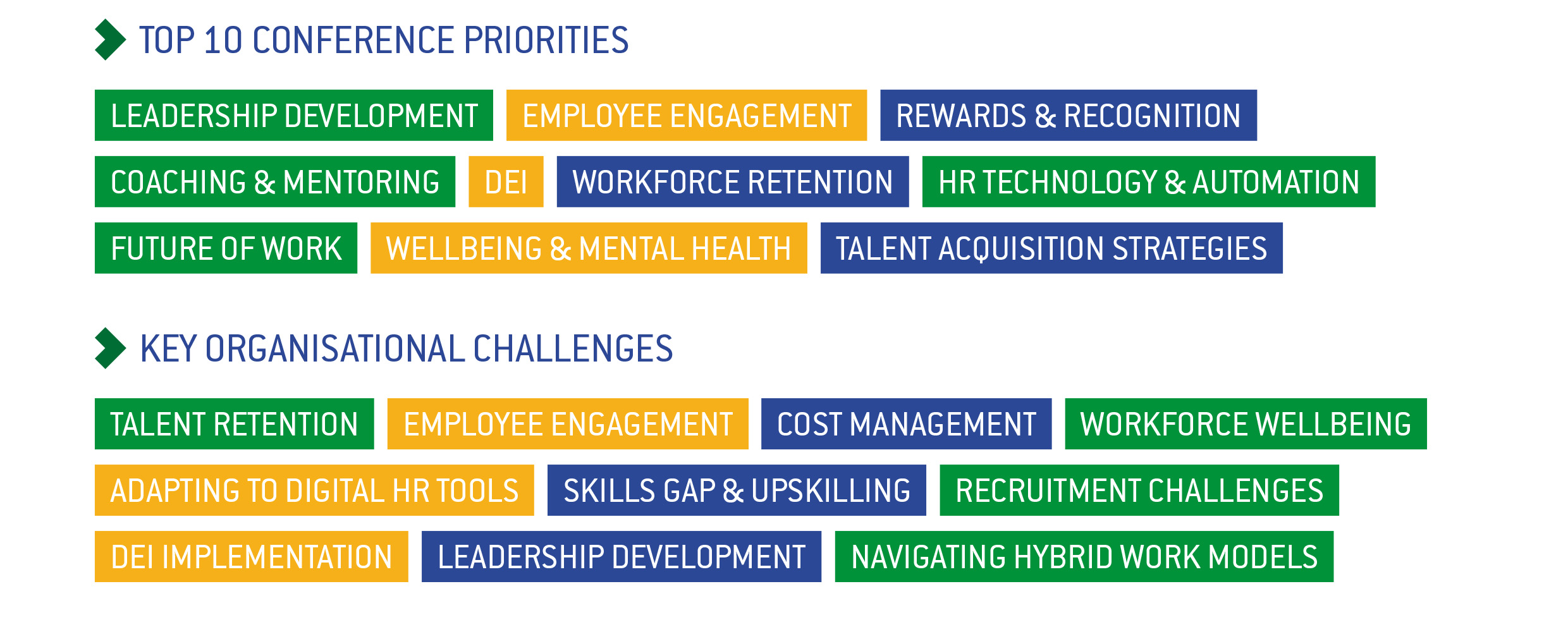 TOP 10 CONFERENCE PRIORITIES

LEADERSHIP DEVELOPMENT
EMPLOYEE ENGAGEMENT
REWARDS & RECOGNITION
COACHING & MENTORING
DEI
WORKFORCE RETENTION
HR TECHNOLOGY & AUTOMATION
FUTURE OF WORK
WELLBEING & MENTAL HEALTH
TALENT ACQUISITION STRATEGIES

KEY ORGANISATIONAL CHALLENGES

TALENT RETENTION
EMPLOYEE ENGAGEMENT
COST MANAGEMENT
WORKFORCE WELLBEING
ADAPTING TO DIGITAL HR TOOLS
SKILLS GAP & UPSKILLING
RECRUITMENT CHALLENGES
DEI IMPLEMENTATION
LEADERSHIP DEVELOPMENT
NAVIGATING HYBRID WORK MODELS